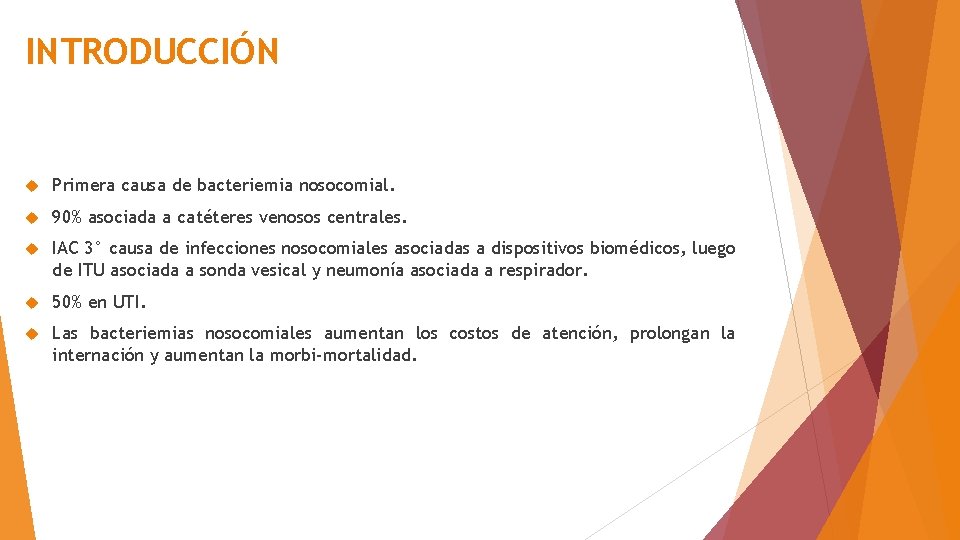 INTRODUCCIÓN

Primera causa de bacteriemia nosocomial.

90% asociada a catéteres venosos centrales.

IAC 3° causa de infecciones nosocomiales asociadas a dispositivos biomédicos, luego de ITU asociada a sonda vesical y neumonía asociada a respirador.

50% en UTI.

Las bacteriemias nosocomiales aumentan los costos de atención, prolongan la internación y aumentan la morbi-mortalidad.